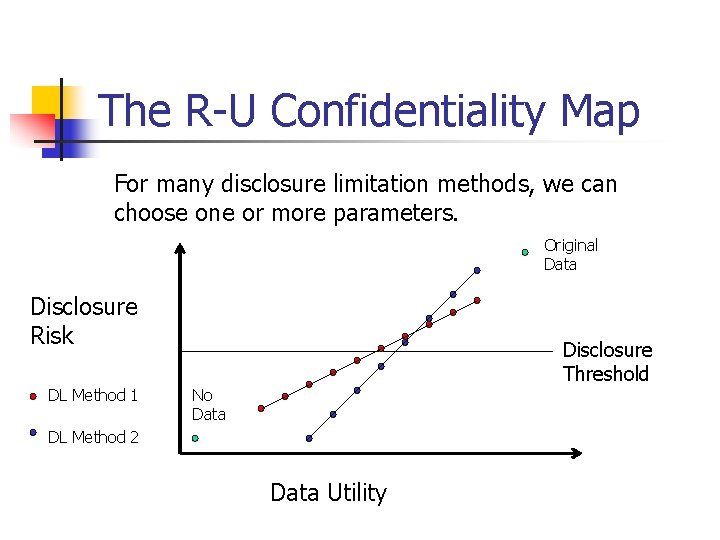 The R-U Confidentiality Map

For many disclosure limitation methods, we can choose one or more parameters.

Original Data

Disclosure Risk

Disclosure Threshold

DL Method 1

DL Method 2

No Data

Data Utility